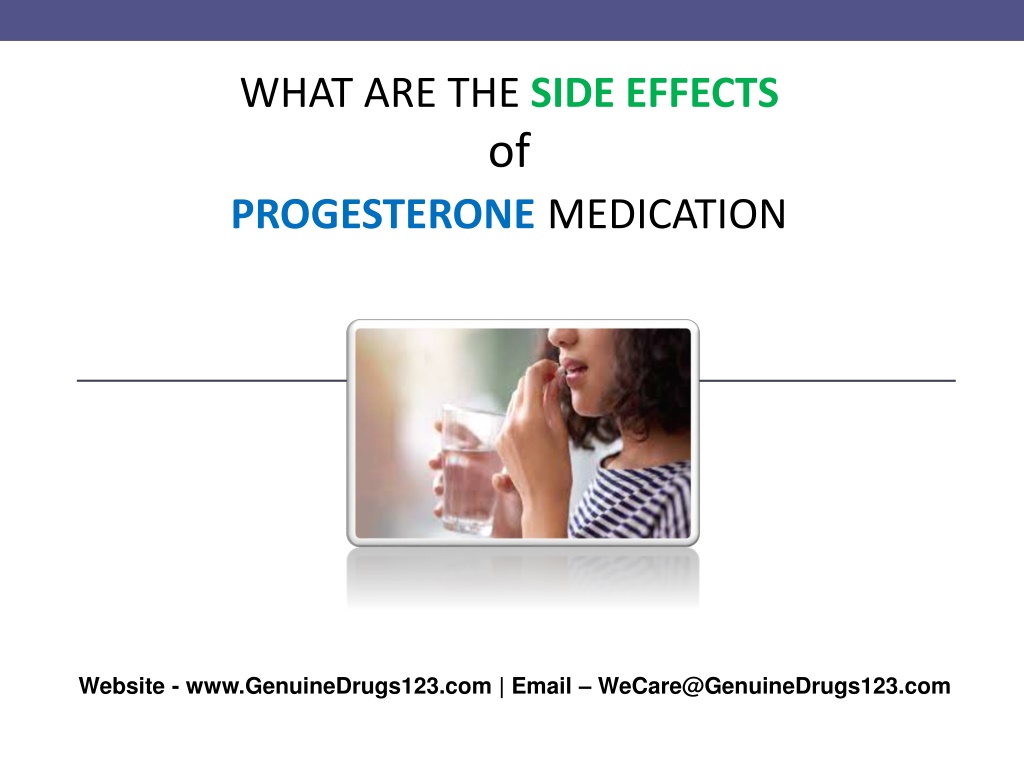 WHAT ARE THE SIDE EFFECTS
of
PROGESTERONE MEDICATION

Website - www.GenuineDrugs123.com | Email – WeCare@GenuineDrugs123.com